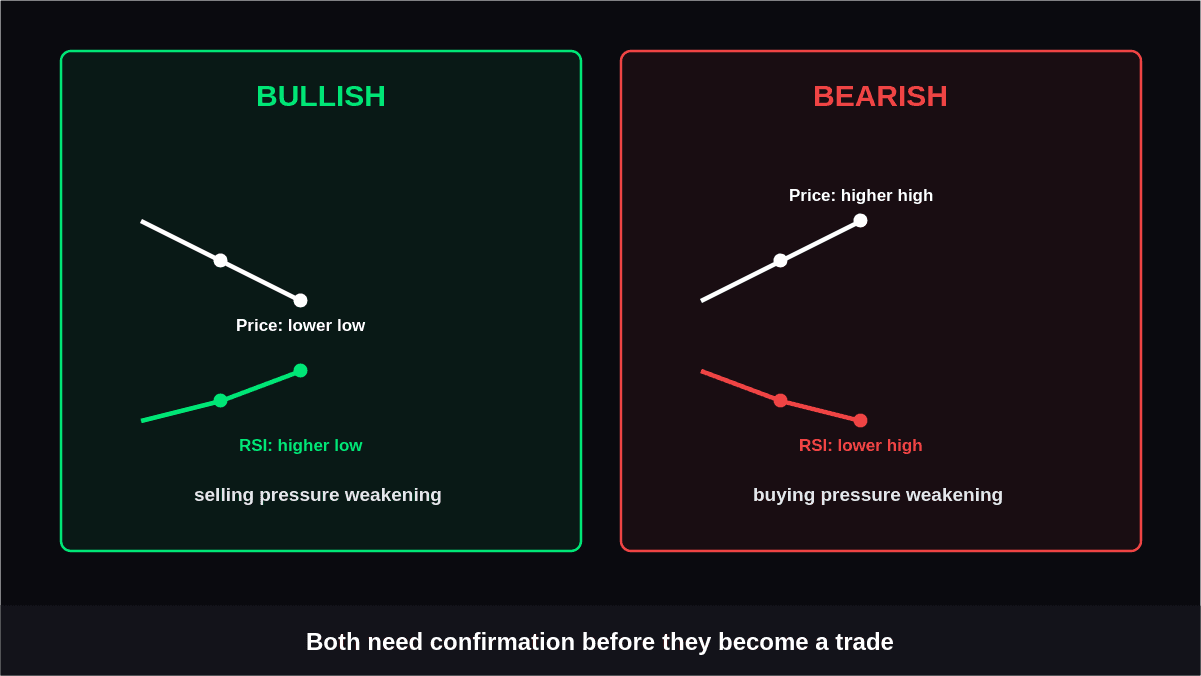 BULLISH

Price: lower low

RSI: higher low

selling pressure weakening

BEARISH

Price: higher high

RSI: lower high

buying pressure weakening

Both need confirmation before they become a trade